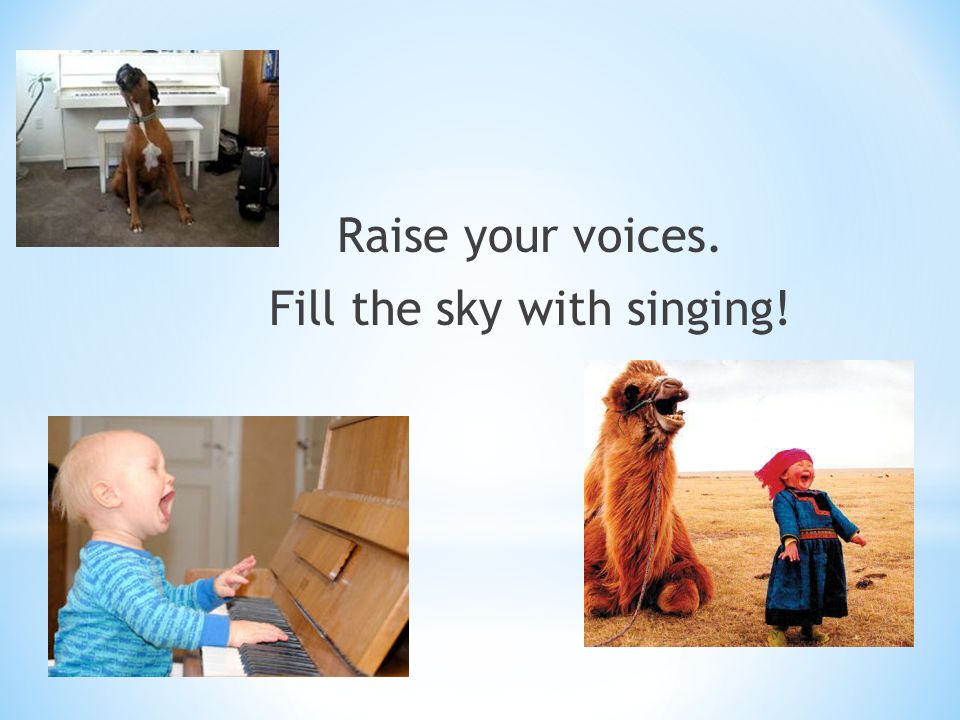 Raise your voices.
Fill the sky with singing!